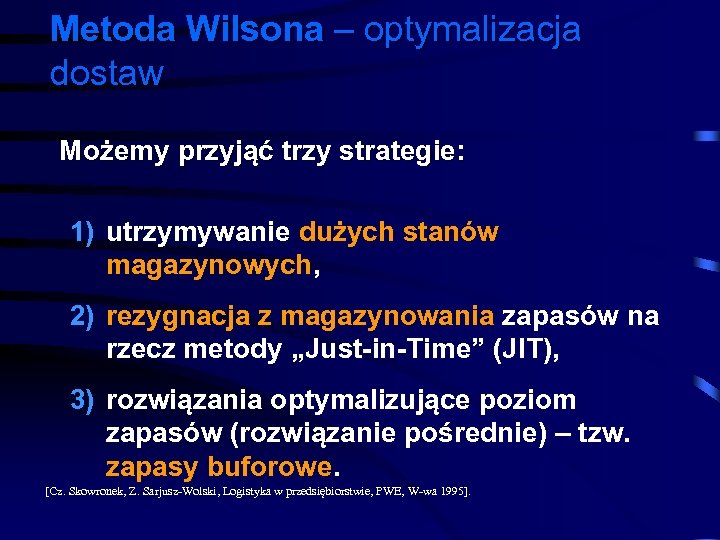 Metoda Wilsona – optymalizacja dostaw

Możemy przyjąć trzy strategie:

1) utrzymywanie dużych stanów magazynowych,

2) rezygnacja z magazynowania zapasów na rzecz metody „Just-in-Time” (JIT),

3) rozwiązania optymalizujące poziom zapasów (rozwiązanie pośrednie) – tzw. zapasy buforowe.

[Cz. Skowronek, Z. Sarjusz-Wolski, Logistyka w przedsiębiorstwie, PWE, W-wa 1995].